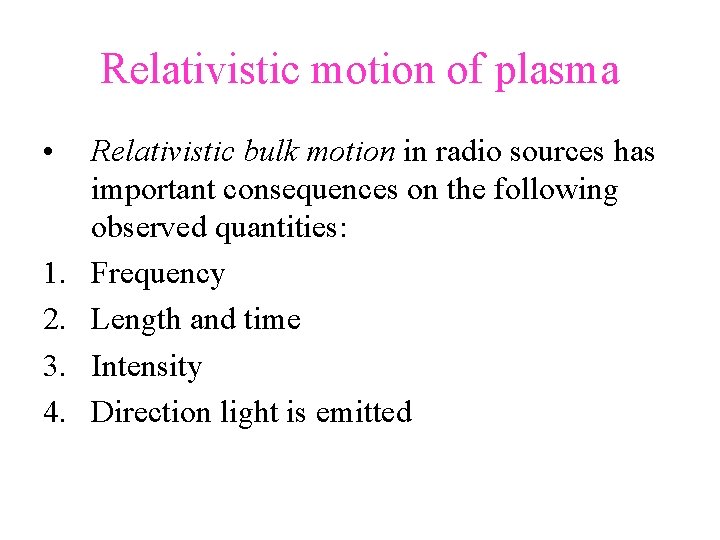 Relativistic motion of plasma

• Relativistic bulk motion in radio sources has important consequences on the following observed quantities:

1. Frequency
2. Length and time
3. Intensity
4. Direction light is emitted